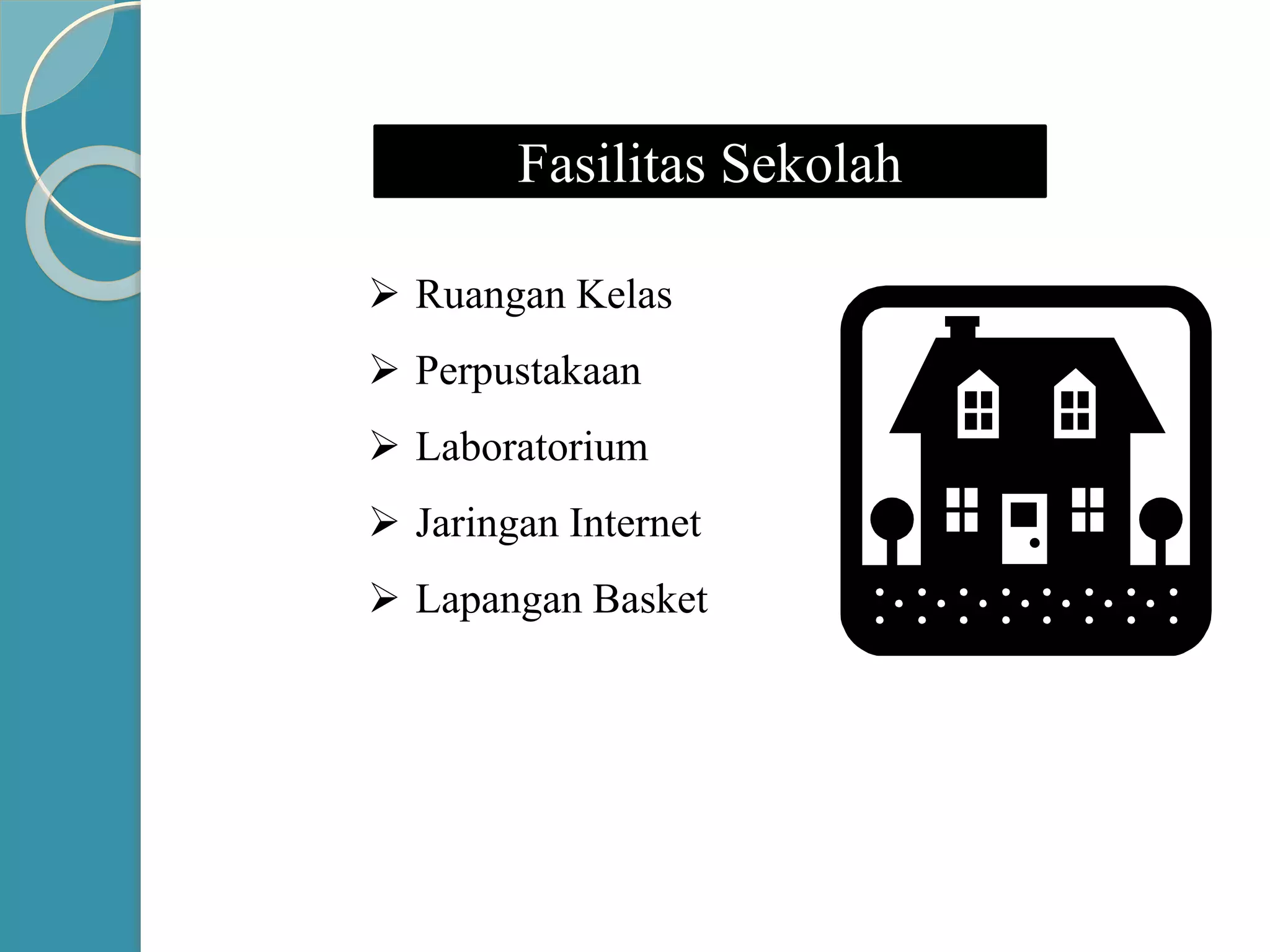 Fasilitas Sekolah

➢ Ruangan Kelas
➢ Perpustakaan
➢ Laboratorium
➢ Jaringan Internet
➢ Lapangan Basket